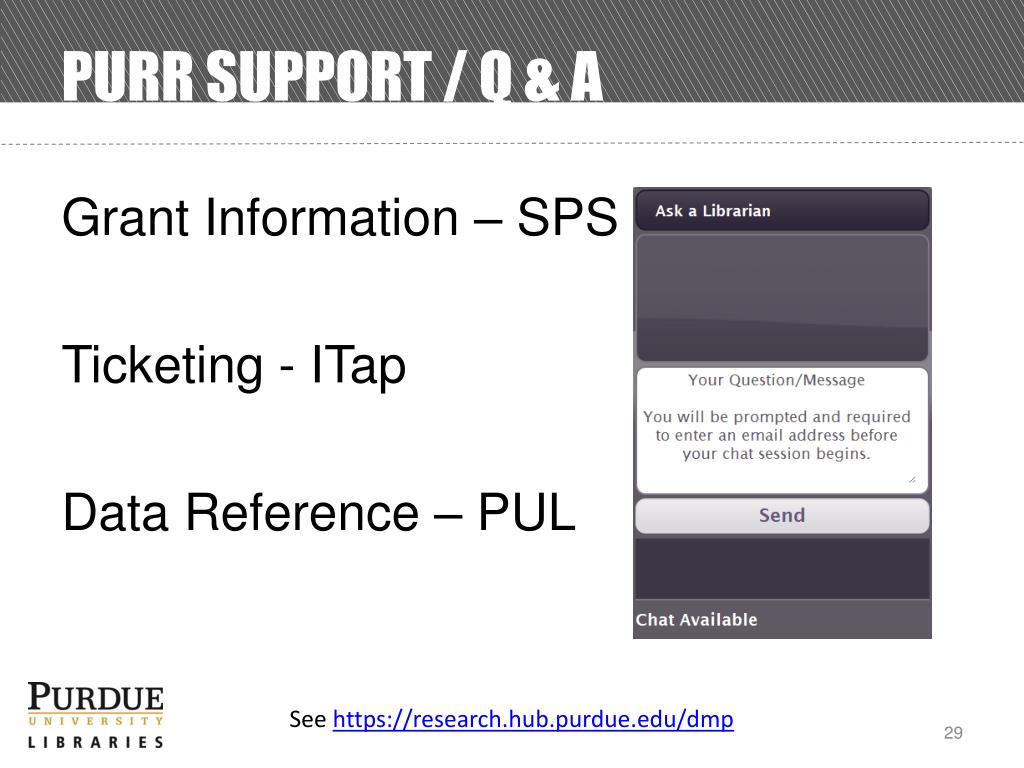 PURR SUPPORT / Q & A

Grant Information – SPS

Ticketing - ITap

Data Reference – PUL

Ask a Librarian

Your Question/Message

You will be prompted and required to enter an email address before your chat session begins.

Send

Chat Available

PURDUE
UNIVERSITY
LIBRARIES

See https://research.hub.purdue.edu/dmp

29